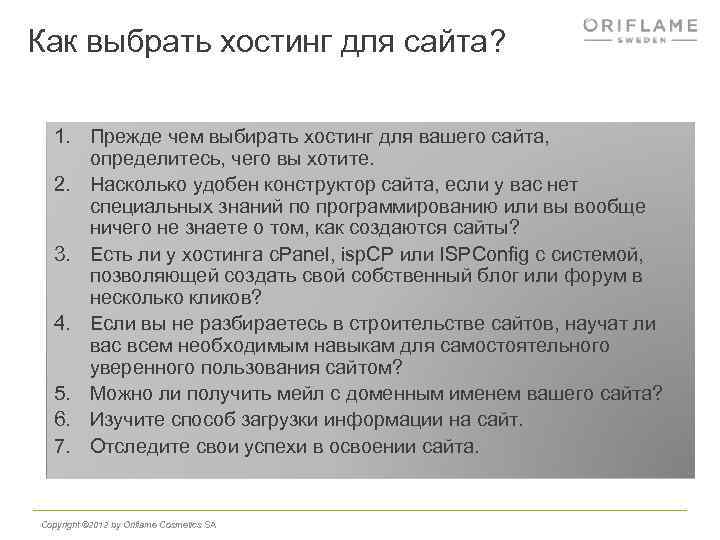 Как выбрать хостинг для сайта?

ORIFLAME
SWEDEN

1. Прежде чем выбирать хостинг для вашего сайта, определитесь, чего вы хотите.
2. Насколько удобен конструктор сайта, если у вас нет специальных знаний по программированию или вы вообще ничего не знаете о том, как создаются сайты?
3. Есть ли у хостинга cPanel, ispCP или ISPConfig с системой, позволяющей создать свой собственный блог или форум в несколько кликов?
4. Если вы не разбираетесь в строительстве сайтов, научат ли вас всем необходимым навыкам для самостоятельного уверенного пользования сайтом?
5. Можно ли получить мейл с доменным именем вашего сайта?
6. Изучите способ загрузки информации на сайт.
7. Отследите свои успехи в освоении сайта.

Copyright ©2012 by Oriflame Cosmetics SA